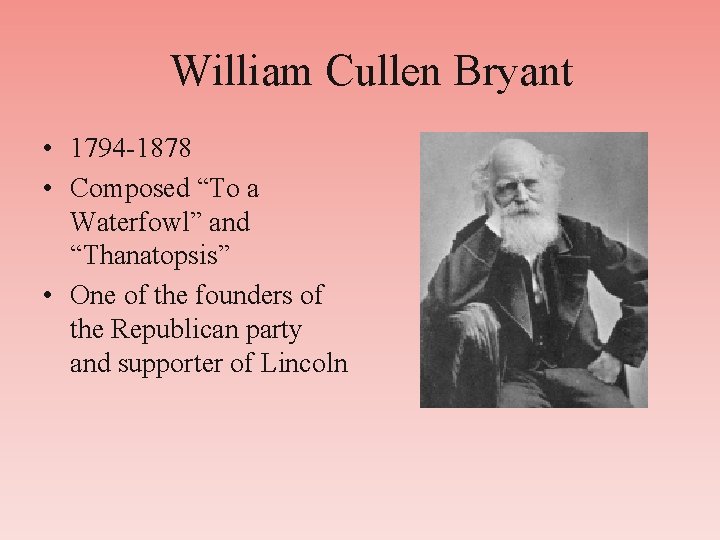 William Cullen Bryant

• 1794-1878
• Composed “To a Waterfowl” and “Thanatopsis”
• One of the founders of the Republican party and supporter of Lincoln